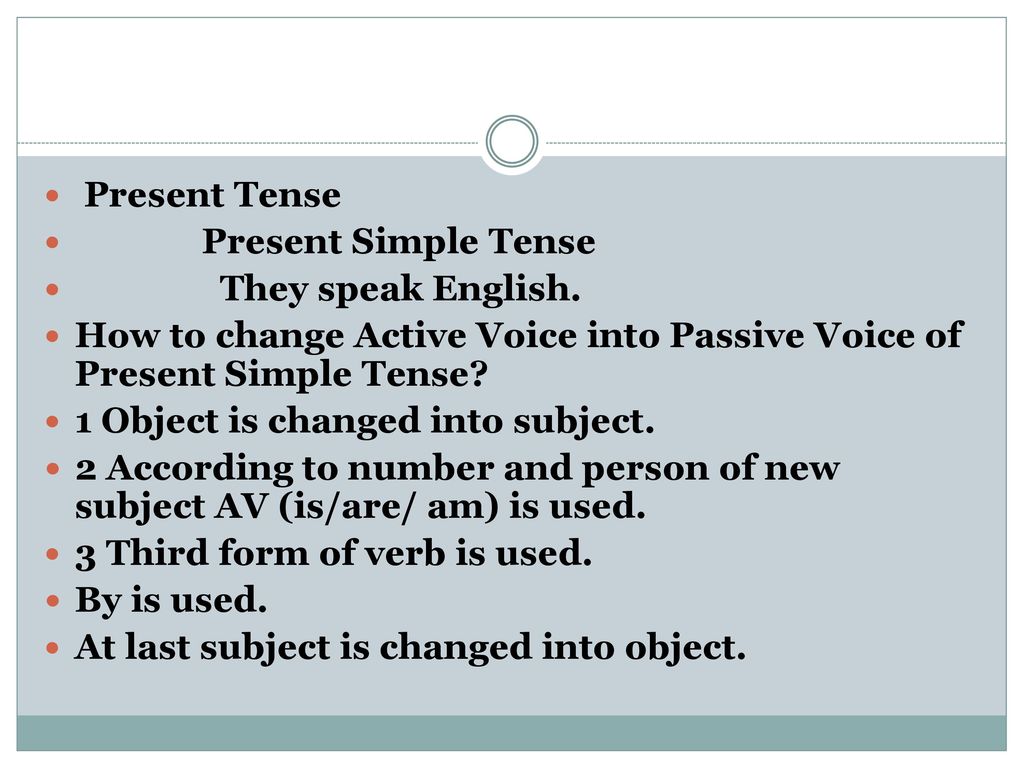 Present Tense

Present Simple Tense

They speak English.

How to change Active Voice into Passive Voice of Present Simple Tense?

1 Object is changed into subject.

2 According to number and person of new subject AV (is/are/ am) is used.

3 Third form of verb is used.

By is used.

At last subject is changed into object.